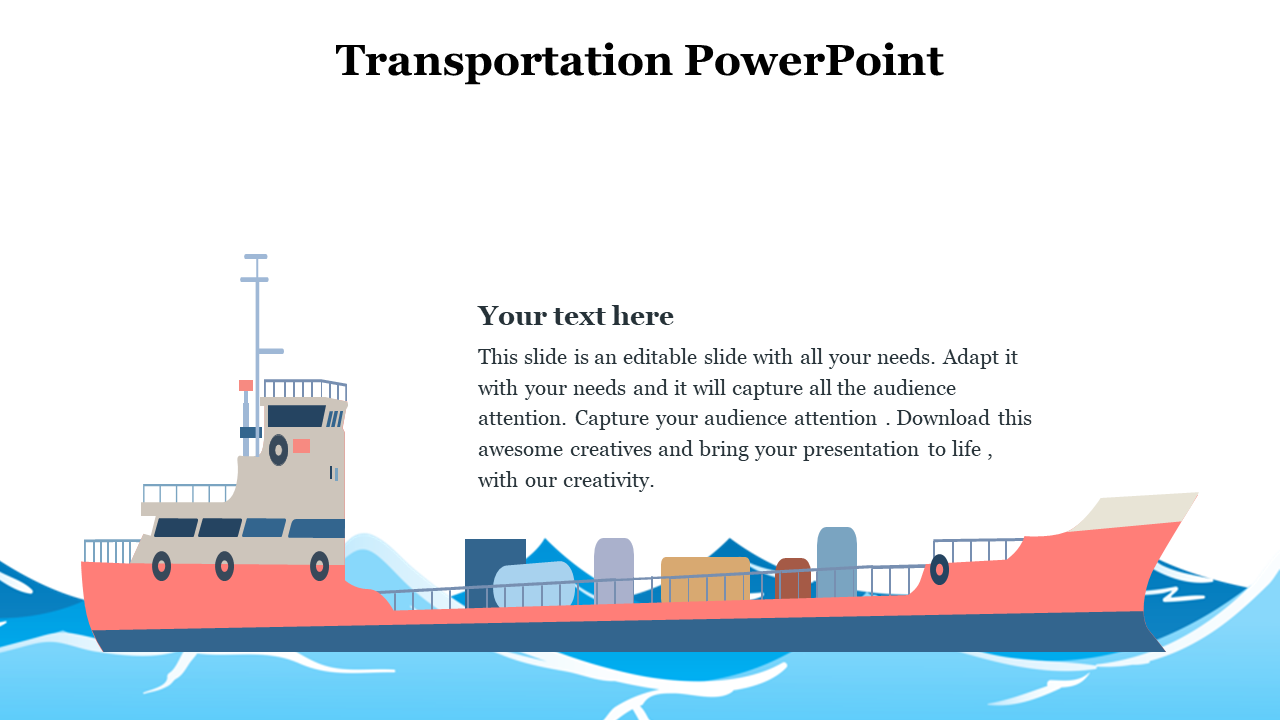 Transportation PowerPoint

Your text here

This slide is an editable slide with all your needs. Adapt it with your needs and it will capture all the audience attention. Capture your audience attention . Download this awesome creatives and bring your presentation to life , with our creativity.